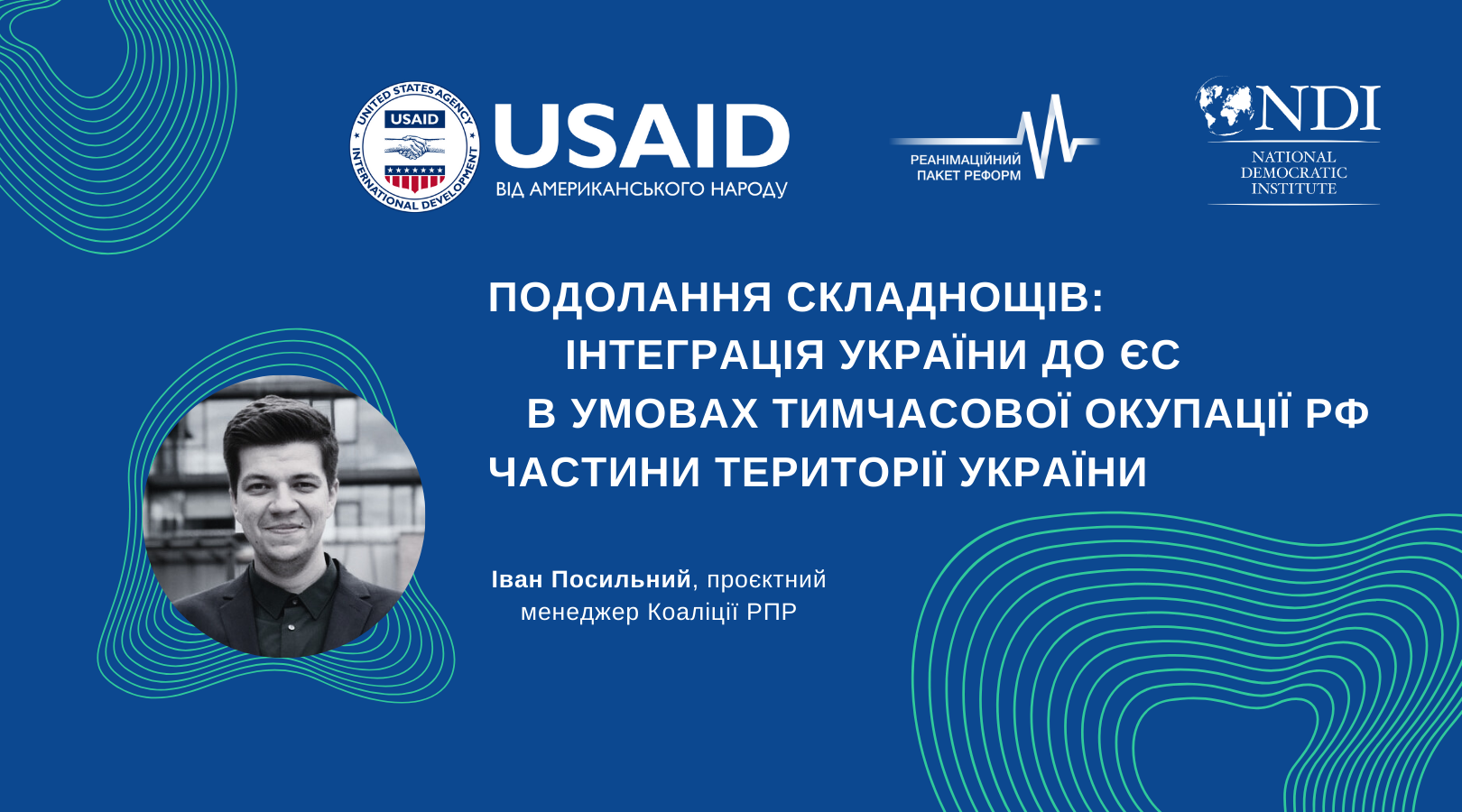 UNITED STATES AGENCY INTERNATIONAL DEVELOPMENT
USAID

USAID
ВІД АМЕРИКАНСЬКОГО НАРОДУ

РЕАНІМАЦІЙНИЙ ПАКЕТ РЕФОРМ

NDI
NATIONAL DEMOCRATIC INSTITUTE

ПОДОЛАННЯ СКЛАДНОЩІВ: ІНТЕГРАЦІЯ УКРАЇНИ ДО ЄС В УМОВАХ ТИМЧАСОВОЇ ОКУПАЦІЇ РФ ЧАСТИНИ ТЕРИТОРІЇ УКРАЇНИ

Іван Посильний, проєктний менеджер Коаліції РПР